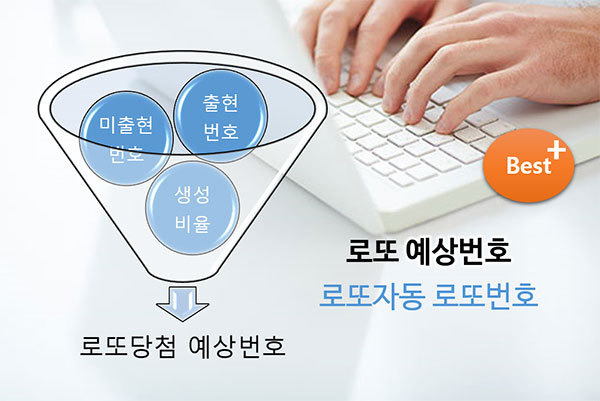 미출현
번호

출현
번호

생성
비율

로또당첨 예상번호

Best+

로또 예상번호

로또자동 로또번호